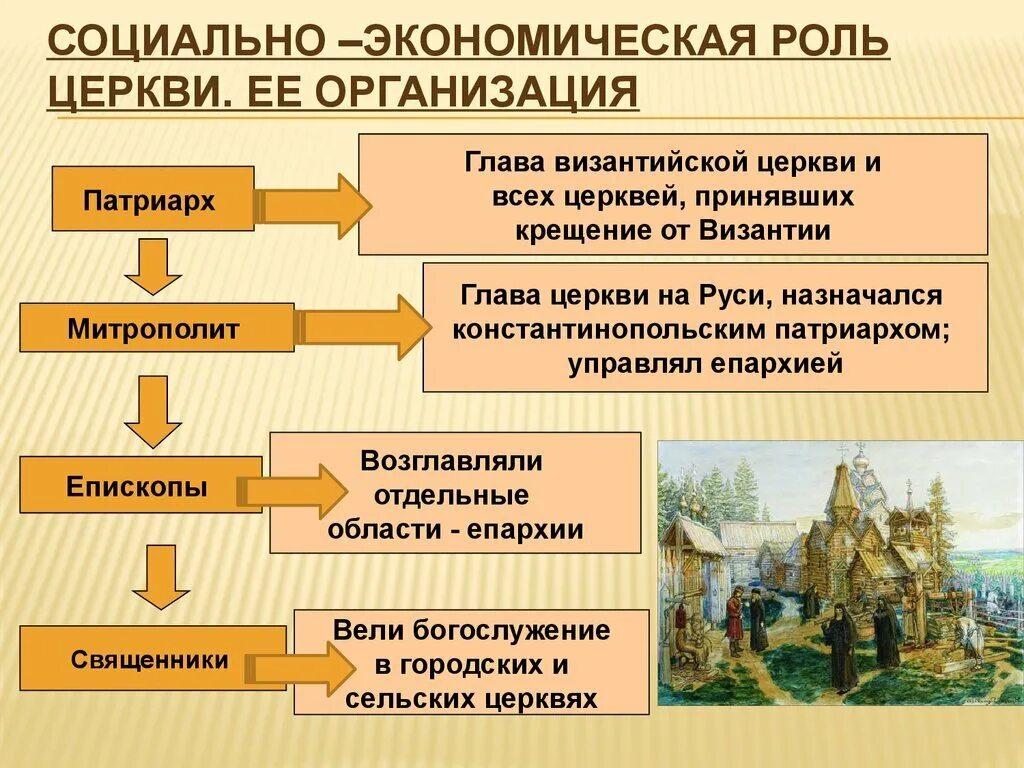 СОЦИАЛЬНО –ЭКОНОМИЧЕСКАЯ РОЛЬ ЦЕРКВИ. ЕЕ ОРГАНИЗАЦИЯ

Патриарх

Глава византийской церкви и всех церквей, принявших крещение от Византии

Митрополит

Глава церкви на Руси, назначался константинопольским патриархом; управлял епархией

Епископы

Возглавляли отдельные области - епархии

Священники

Вели богослужение в городских и сельских церквях